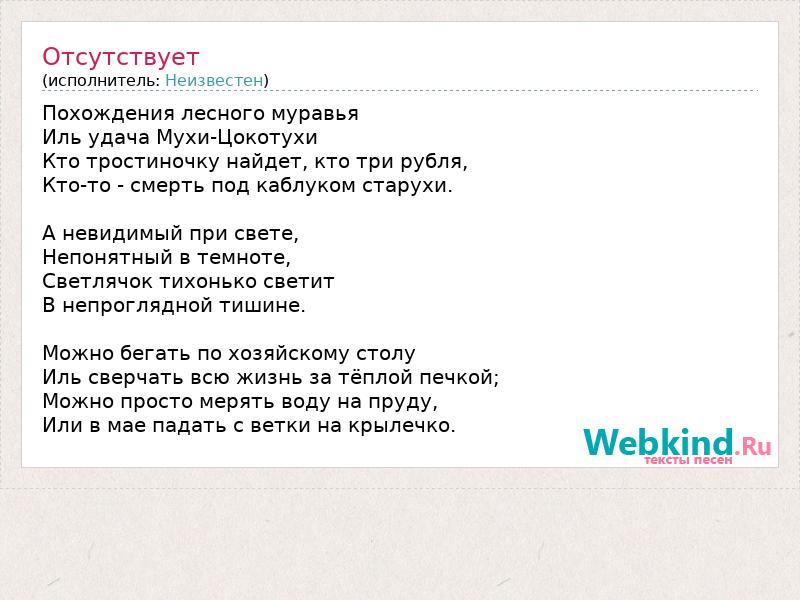 Отсутствует
(исполнитель: Неизвестен)

Похождения лесного муравья
Иль удача Мухи-Цокотухи
Кто тростиночку найдет, кто три рубля,
Кто-то - смерть под каблуком старухи.

А невидимый при свете,
Непонятный в темноте,
Светлячок тихонько светит
В непроглядной тишине.

Можно бегать по хозяйскому столу
Иль сверчать всю жизнь за тёплой печкой;
Можно просто мерять воду на пруду,
Или в мае падать с ветки на крылечко.

Webkind.Ru
тексты песен